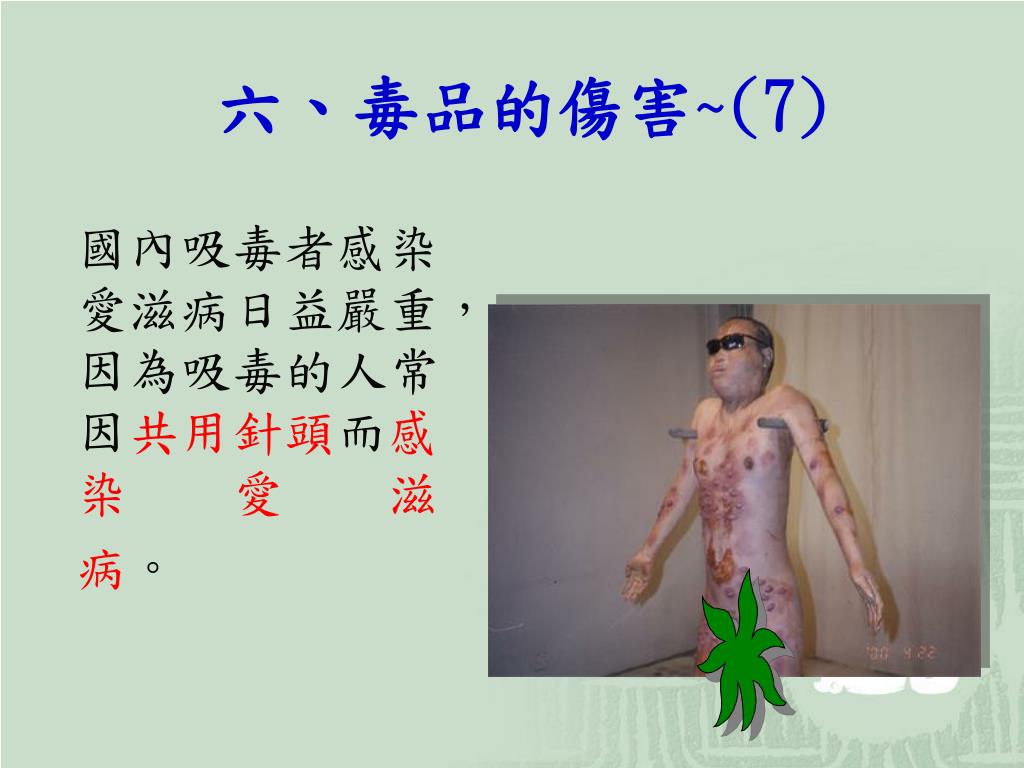 六、毒品的傷害~(7)

國內吸毒者感染愛滋病日益嚴重，因為吸毒的人常因共用針頭而感染愛滋病。

'00 9 22